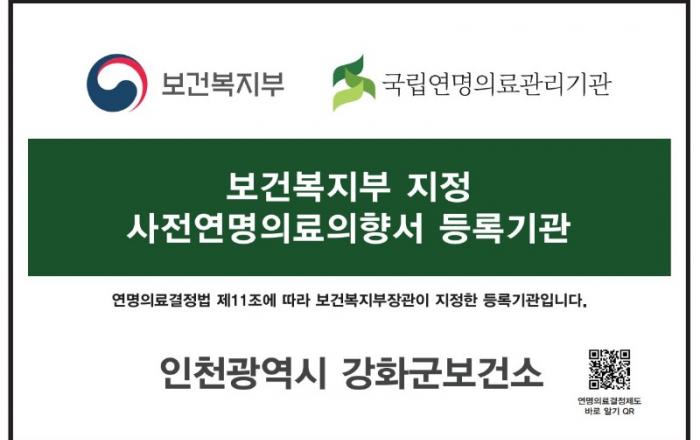 보건복지부

국립연명의료관리기관

보건복지부 지정
사전연명의료의향서 등록기관

연명의료결정법 제11조에 따라 보건복지부장관이 지정한 등록기관입니다.

인천광역시 강화군보건소

연명의료결정제도
바로 알기 QR